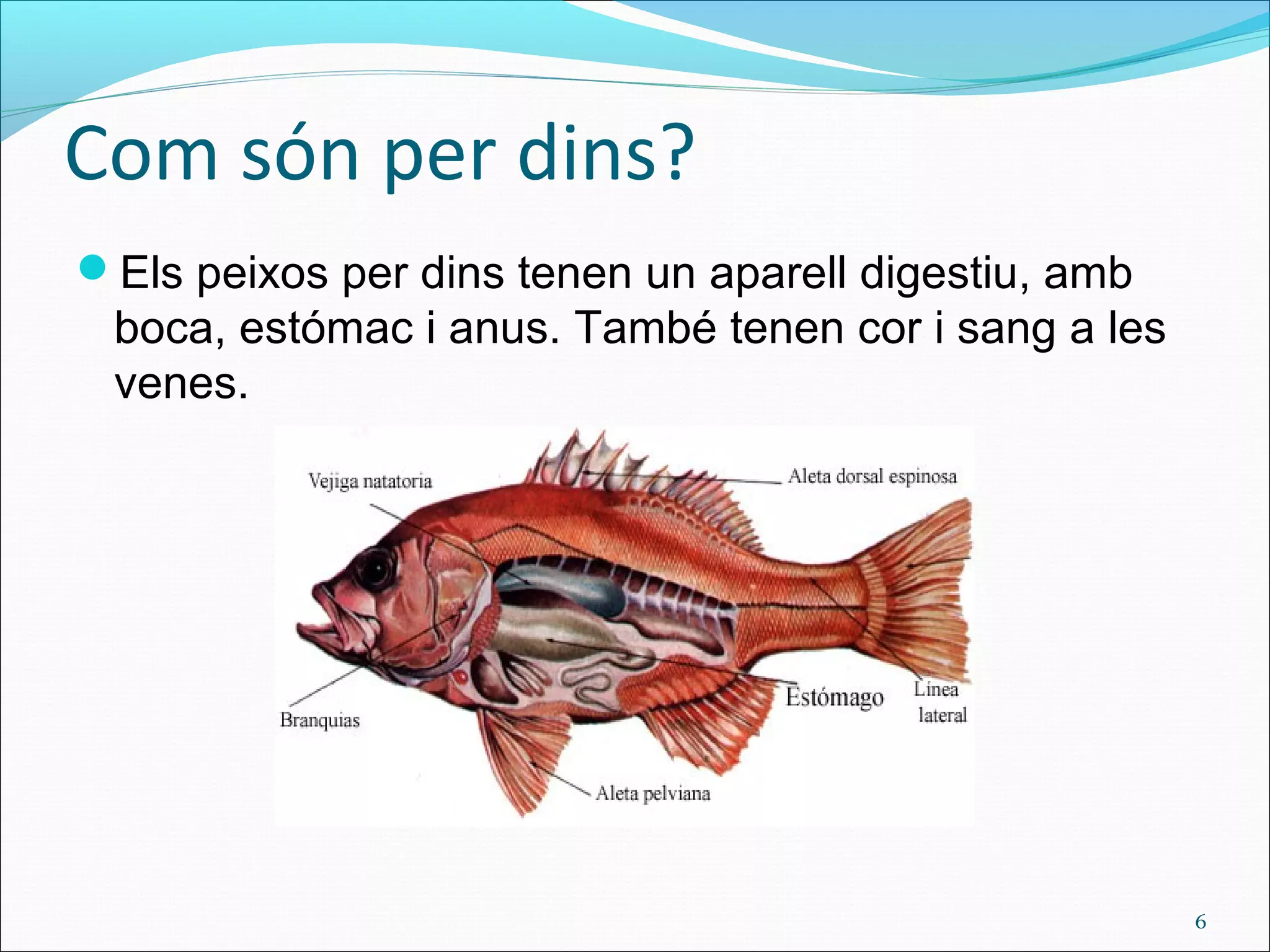 Com són per dins?

Els peixos per dins tenen un aparell digestiu, amb boca, estómac i anus. També tenen cor i sang a les venes.

Vejiga natatoria

Aleta dorsal espinosa

Branquias

Estómago

Línea lateral

Aleta pelviana

6